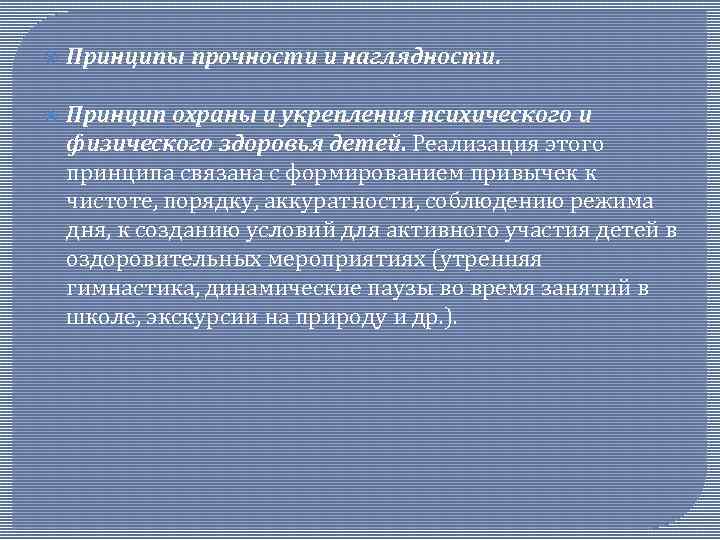 Принципы прочности и наглядности.

Принцип охраны и укрепления психического и физического здоровья детей. Реализация этого принципа связана с формированием привычек к чистоте, порядку, аккуратности, соблюдению режима дня, к созданию условий для активного участия детей в оздоровительных мероприятиях (утренняя гимнастика, динамические паузы во время занятий в школе, экскурсии на природу и др.).